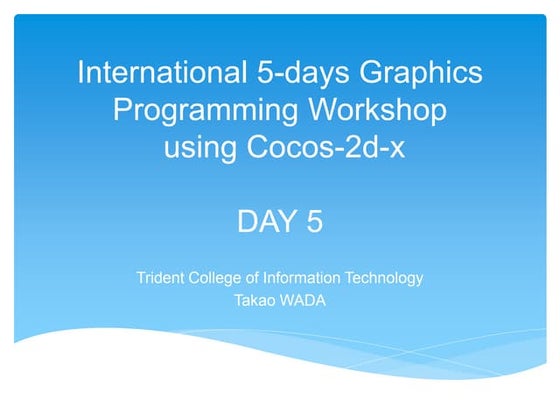 International 5-days Graphics Programming Workshop using Cocos-2d-x

DAY 5

Trident College of Information Technology
Takao WADA